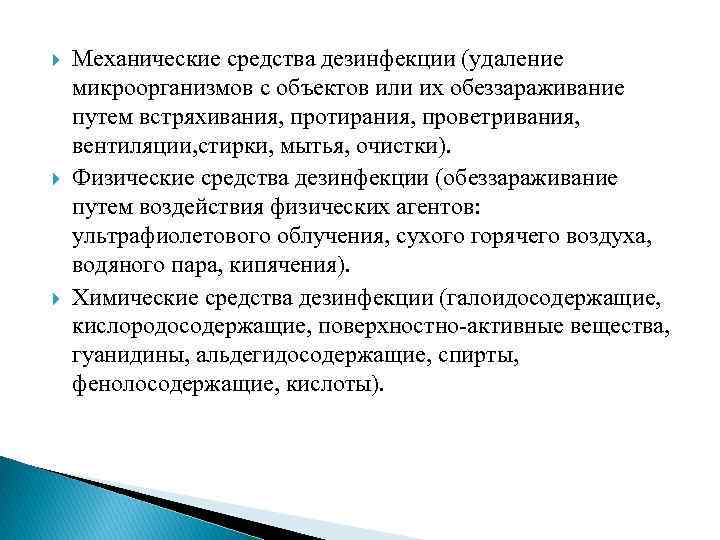 Механические средства дезинфекции (удаление микроорганизмов с объектов или их обеззараживание путем встряхивания, протирания, проветривания, вентиляции,стирки, мытья, очистки).

Физические средства дезинфекции (обеззараживание путем воздействия физических агентов: ультрафиолетового облучения, сухого горячего воздуха, водяного пара, кипячения).

Химические средства дезинфекции (галоидосодержащие, кислородосодержащие, поверхностно-активные вещества, гуанидины, альдегидосодержащие, спирты, фенолосодержащие, кислоты).